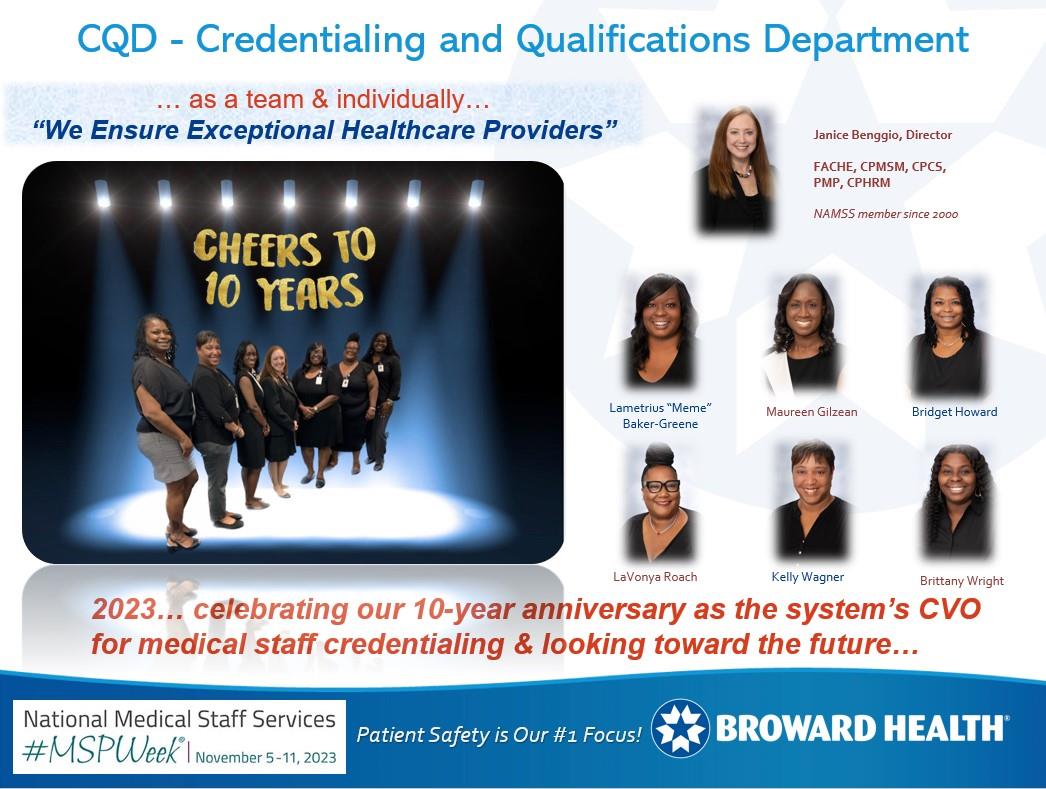 CQD - Credentialing and Qualifications Department

… as a team & individually…
"We Ensure Exceptional Healthcare Providers"

CHEERS TO 10 YEARS

Janice Benggio, Director

FACHE, CPMSM, CPCS, PMP, CPHRM

NAMSS member since 2000

Lametrius "Meme" Baker-Greene

Maureen Gilzean

Bridget Howard

LaVonya Roach

Kelly Wagner

Brittany Wright

2023… celebrating our 10-year anniversary as the system's CVO for medical staff credentialing & looking toward the future…

National Medical Staff Services
#MSPWeek® | November 5-11, 2023

Patient Safety is Our #1 Focus!

BROWARD HEALTH®